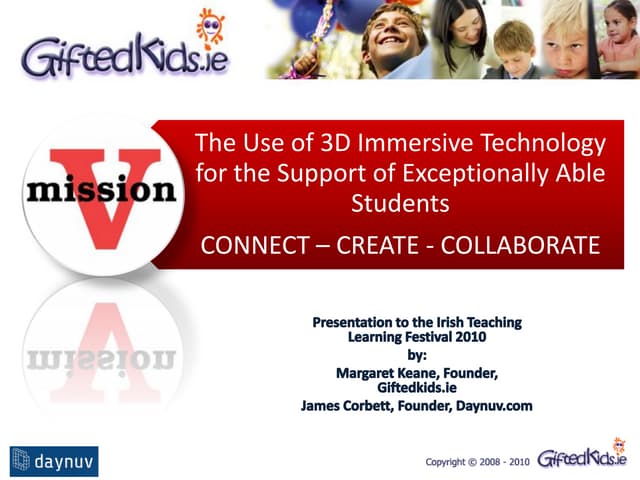 GiftedKids.ie

mission V

The Use of 3D Immersive Technology for the Support of Exceptionally Able Students

CONNECT – CREATE - COLLABORATE

Presentation to the Irish Teaching Learning Festival 2010
by:
Margaret Keane, Founder, Giftedkids.ie
James Corbett, Founder, Daynuv.com

daynuv

Copyright © 2008 - 2010 GiftedKids.ie